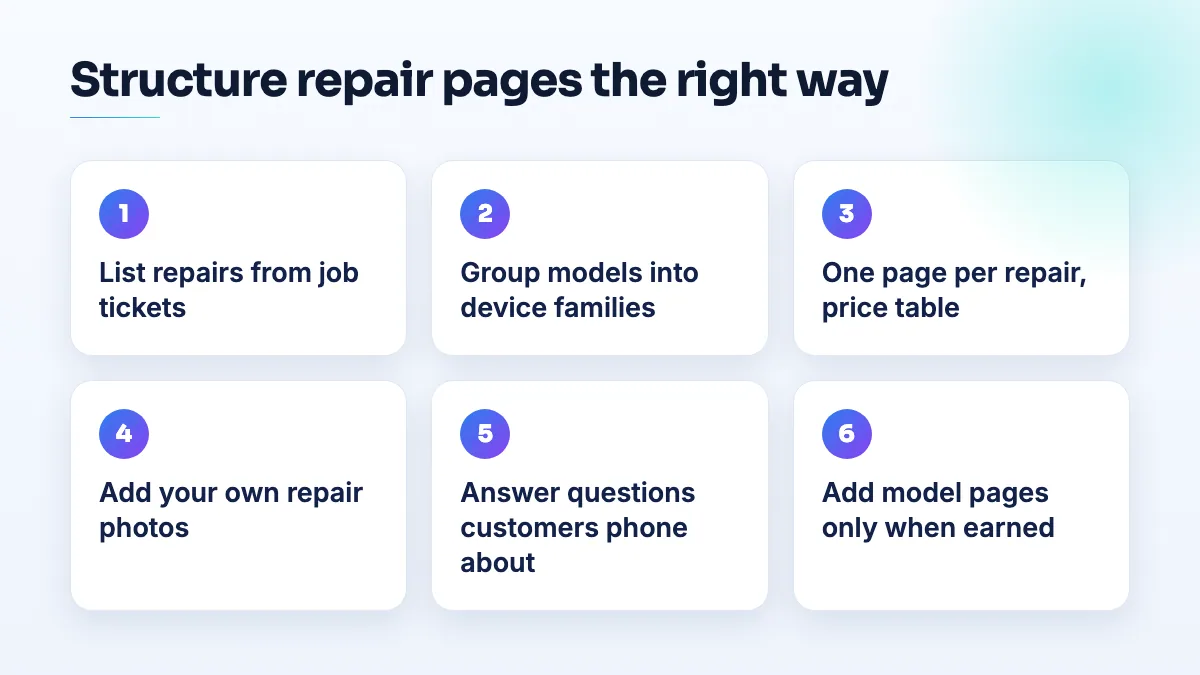 Structure repair pages the right way

1

List repairs from job tickets

2

Group models into device families

3

One page per repair, price table

4

Add your own repair photos

5

Answer questions customers phone about

6

Add model pages only when earned